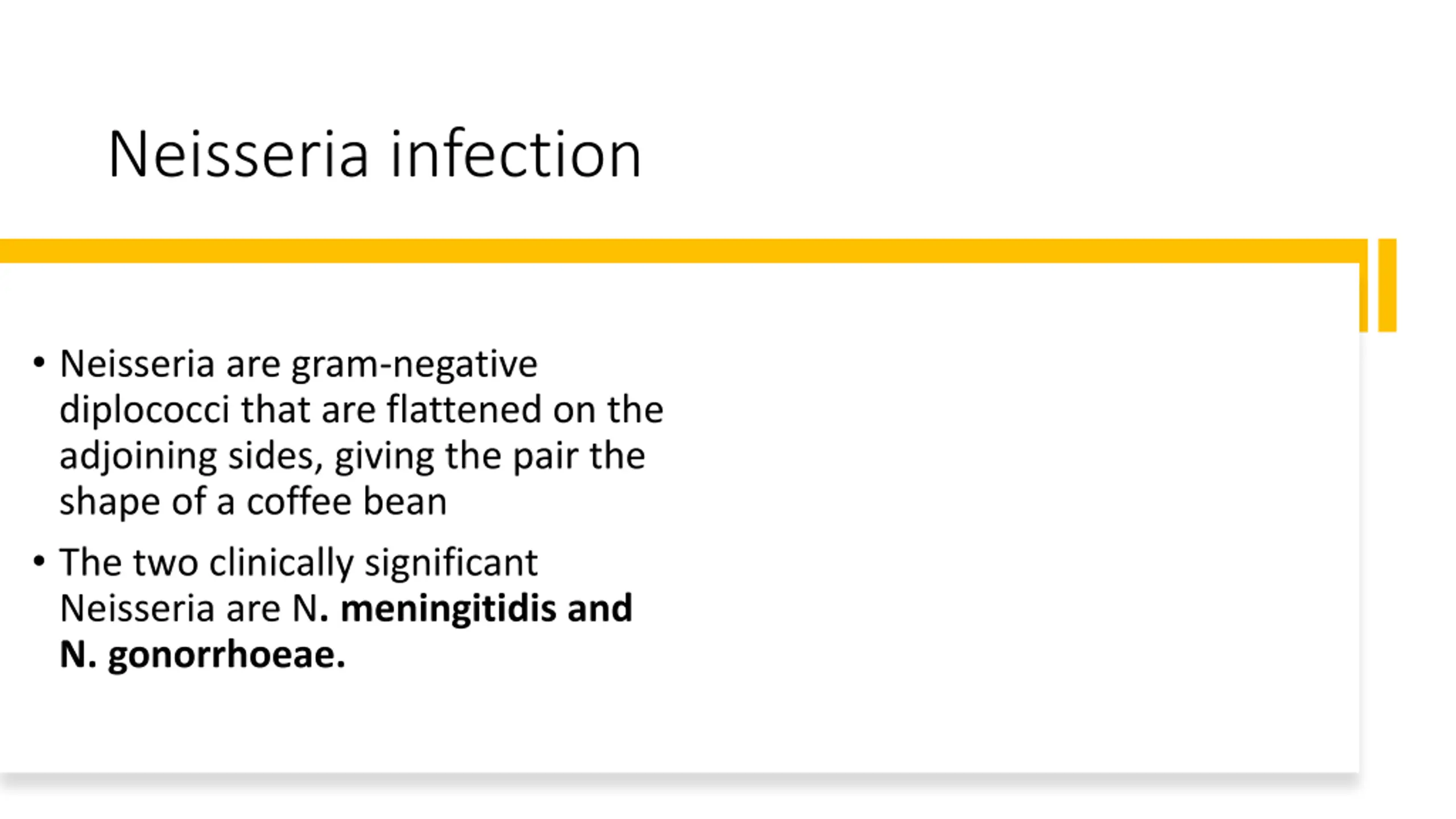 Neisseria infection

• Neisseria are gram-negative diplococci that are flattened on the adjoining sides, giving the pair the shape of a coffee bean

• The two clinically significant Neisseria are N. meningitidis and N. gonorrhoeae.